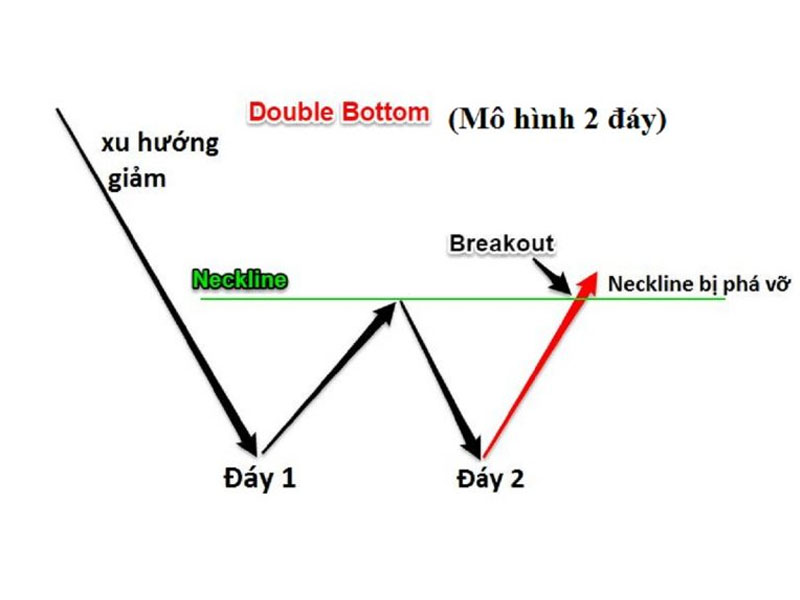 Double Bottom (Mô hình 2 đáy)

xu hướng giảm

Breakout

Neckline

Neckline bị phá vỡ

Đáy 1

Đáy 2